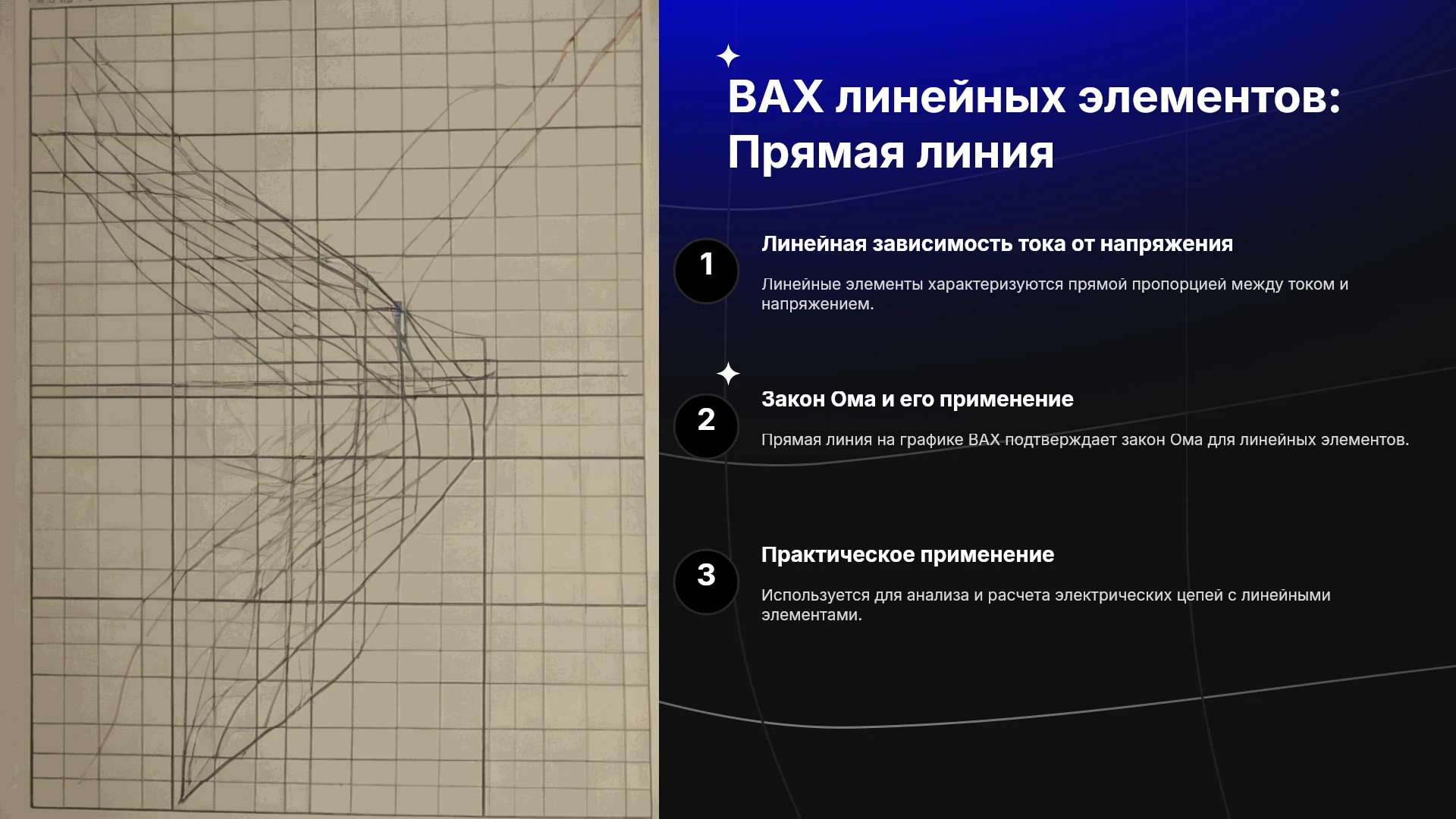 ВАХ линейных элементов: Прямая линия

1

Линейная зависимость тока от напряжения

Линейные элементы характеризуются прямой пропорцией между током и напряжением.

2

Закон Ома и его применение

Прямая линия на графике ВАХ подтверждает закон Ома для линейных элементов.

3

Практическое применение

Используется для анализа и расчета электрических цепей с линейными элементами.